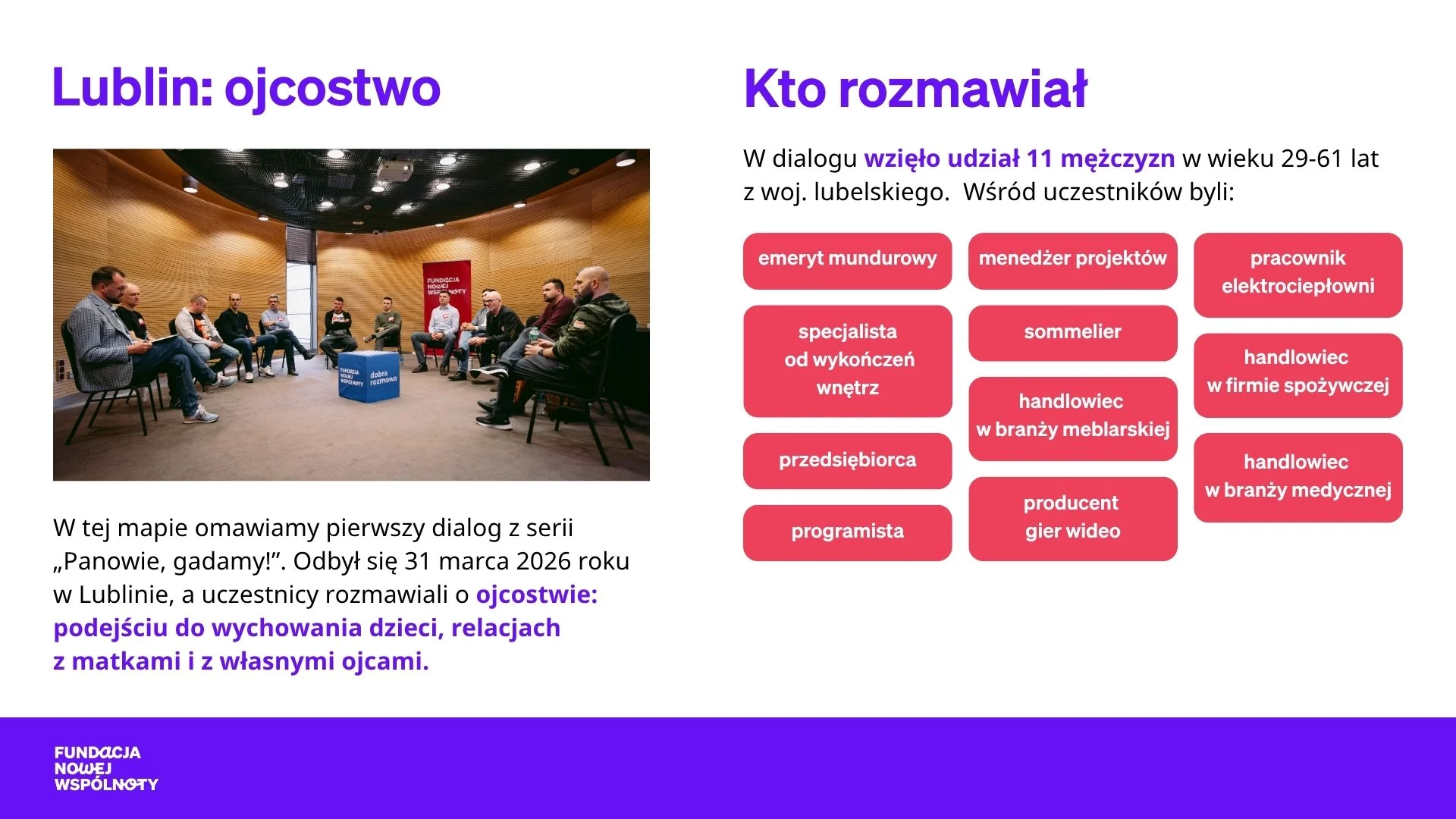 Lublin: ojcostwo

FUNDACJA NOWEJ WSPÓLNOTY

FUNDACJA NOWEJ WSPÓLNOTY dobra rozmowa

W tej mapie omawiamy pierwszy dialog z serii „Panowie, gadamy!”. Odbył się 31 marca 2026 roku w Lublinie, a uczestnicy rozmawiali o ojcostwie: podejściu do wychowania dzieci, relacjach z matkami i z własnymi ojcami.

Kto rozmawiał

W dialogu wzięło udział 11 mężczyzn w wieku 29-61 lat z woj. lubelskiego. Wśród uczestników byli:

emeryt mundurowy

specjalista od wykończeń wnętrz

przedsiębiorca

programista

menedżer projektów

sommelier

handlowiec w branży meblarskiej

producent gier wideo

pracownik elektrociepłowni

handlowiec w firmie spożywczej

handlowiec w branży medycznej

FUNDACJA NOWEJ WSPÓLNOTY